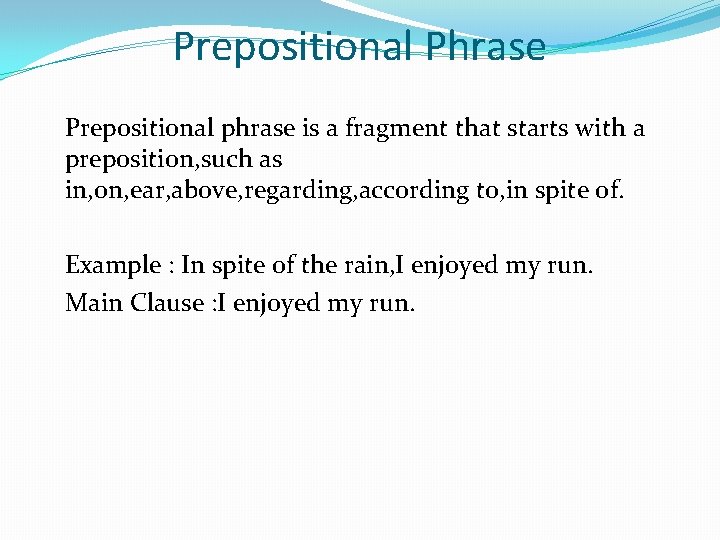 Prepositional Phrase

Prepositional phrase is a fragment that starts with a preposition,such as in,on,ear,above,regarding,according to,in spite of.

Example : In spite of the rain,I enjoyed my run.

Main Clause :I enjoyed my run.